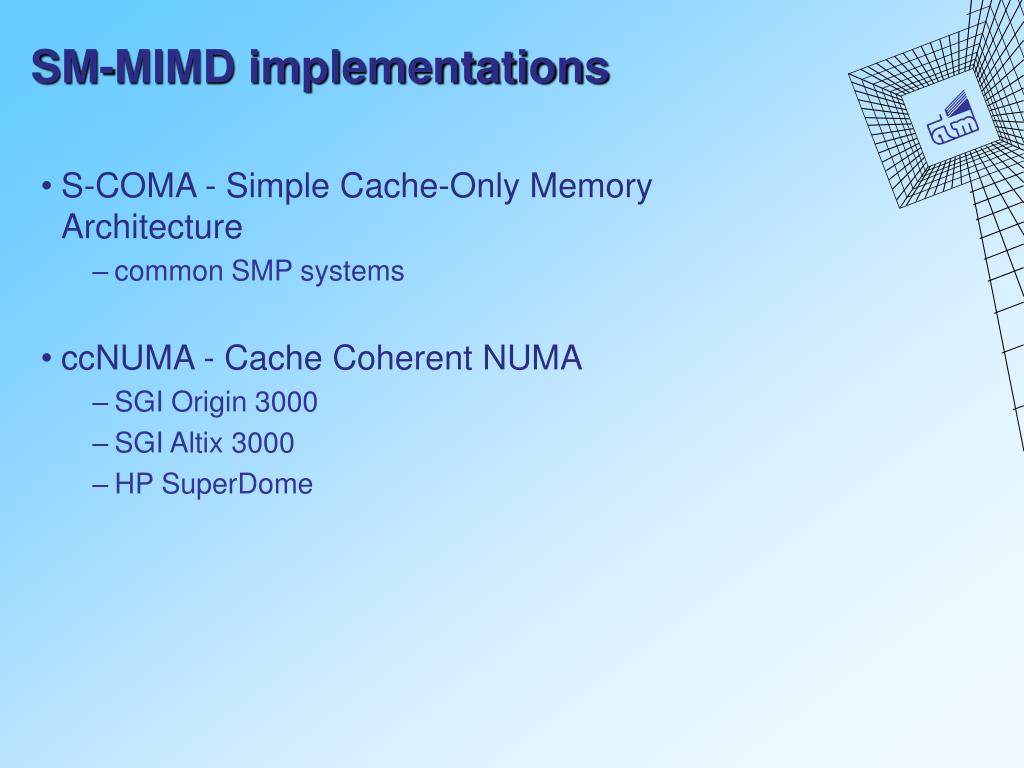 SM-MIMD implementations

• S-COMA - Simple Cache-Only Memory Architecture
– common SMP systems

• ccNUMA - Cache Coherent NUMA
– SGI Origin 3000
– SGI Altix 3000
– HP SuperDome